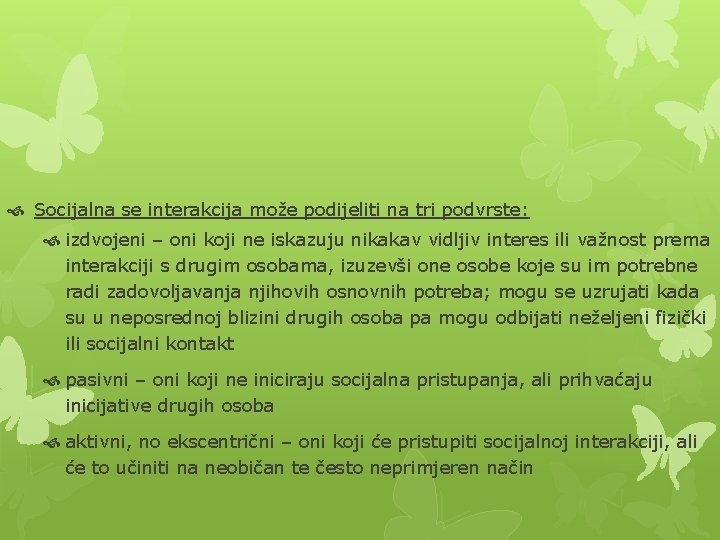 Socijalna se interakcija može podijeliti na tri podvrste:

izdvojeni – oni koji ne iskazuju nikakav vidljiv interes ili važnost prema interakciji s drugim osobama, izuzevši one osobe koje su im potrebne radi zadovoljavanja njihovih osnovnih potreba; mogu se uzrujati kada su u neposrednoj blizini drugih osoba pa mogu odbijati neželjeni fizički ili socijalni kontakt

pasivni – oni koji ne iniciraju socijalna pristupanja, ali prihvaćaju inicijative drugih osoba

aktivni, no ekscentrični – oni koji će pristupiti socijalnoj interakciji, ali će to učiniti na neobičan te često neprimjeren način